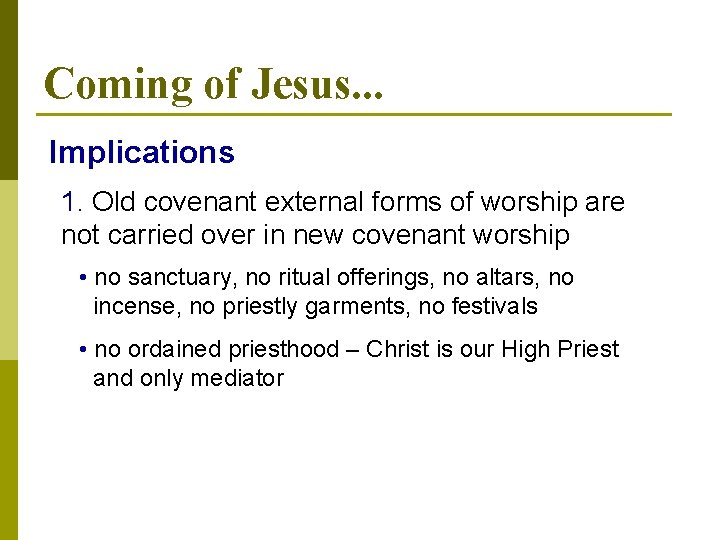 Coming of Jesus...

Implications

1. Old covenant external forms of worship are not carried over in new covenant worship

• no sanctuary, no ritual offerings, no altars, no incense, no priestly garments, no festivals

• no ordained priesthood – Christ is our High Priest and only mediator